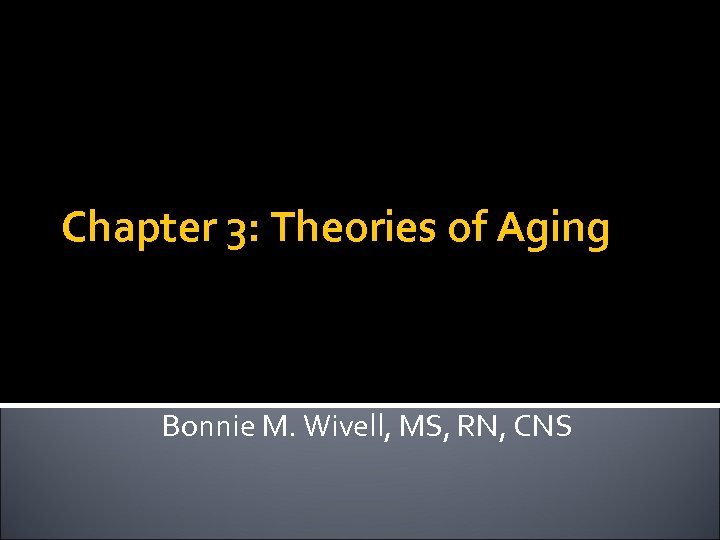 Chapter 3: Theories of Aging

Bonnie M. Wivell, MS, RN, CNS